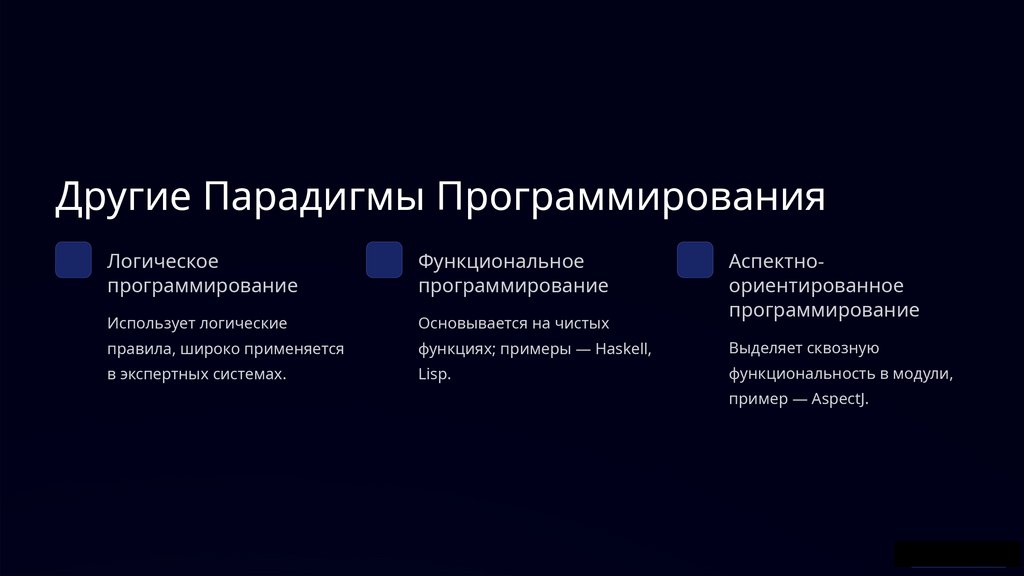 Другие Парадигмы Программирования

Логическое программирование

Использует логические правила, широко применяется в экспертных системах.

Функциональное программирование

Основывается на чистых функциях; примеры — Haskell, Lisp.

Аспектно-ориентированное программирование

Выделяет сквозную функциональность в модули, пример — AspectJ.